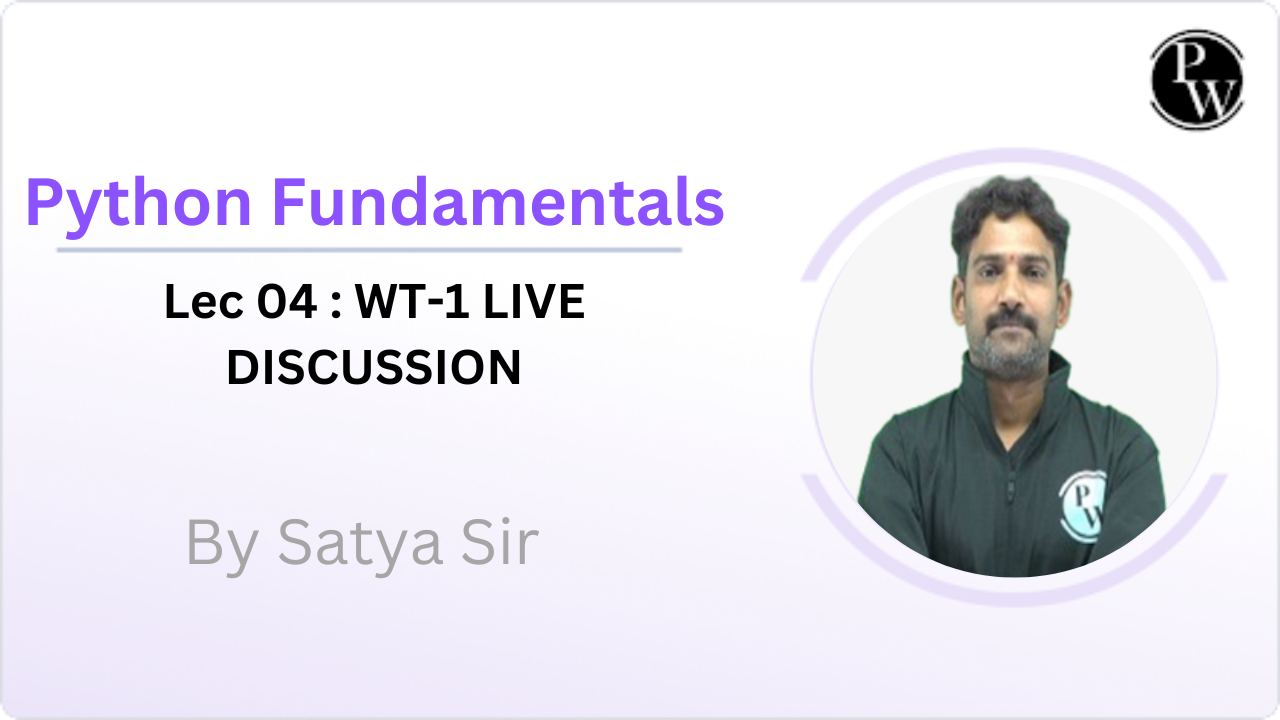 PW

Python Fundamentals

Lec 04 : WT-1 LIVE DISCUSSION

By Satya Sir

PW